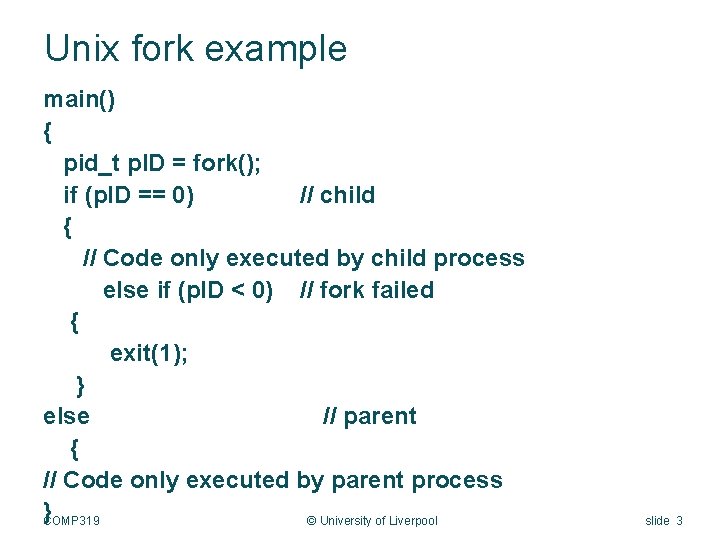 Unix fork example

main()
{
pid_t pID = fork();
if (pID == 0) // child
{
// Code only executed by child process
else if (pID < 0) // fork failed
{
exit(1);
}
else // parent
{
// Code only executed by parent process
}

COMP319 © University of Liverpool slide 3